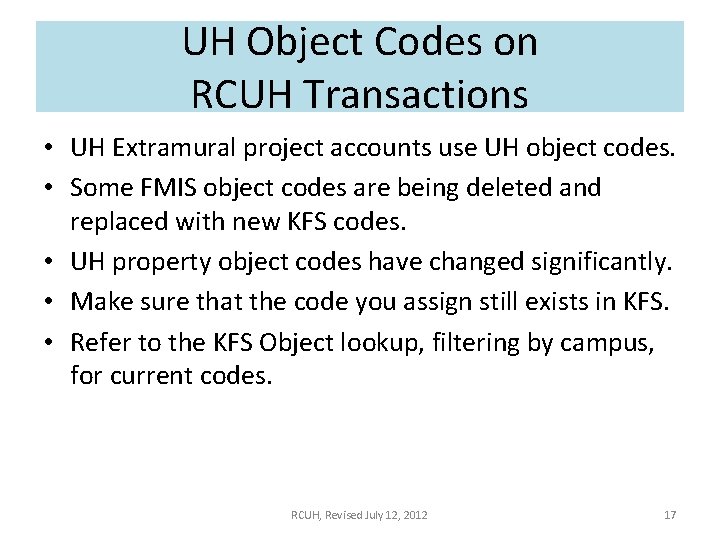 UH Object Codes on
RCUH Transactions

• UH Extramural project accounts use UH object codes.

• Some FMIS object codes are being deleted and replaced with new KFS codes.

• UH property object codes have changed significantly.

• Make sure that the code you assign still exists in KFS.

• Refer to the KFS Object lookup, filtering by campus, for current codes.

RCUH, Revised July 12, 2012

17